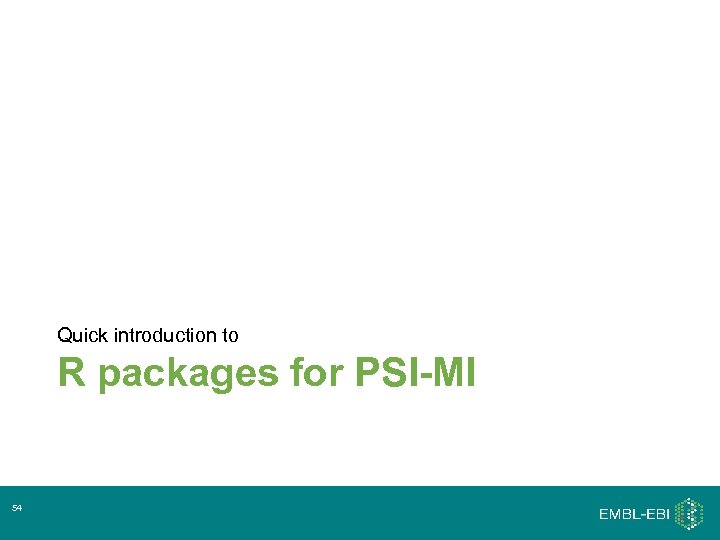 Quick introduction to

R packages for PSI-MI

54

EMBL-EBI